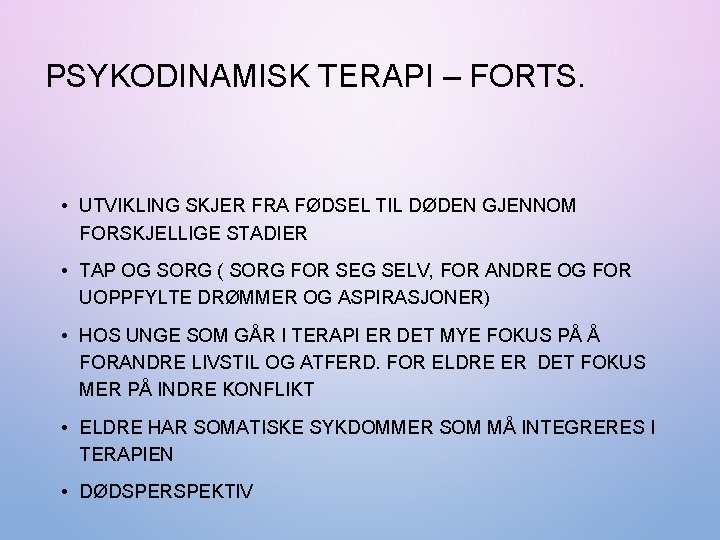 PSYKODINAMISK TERAPI – FORTS.

• UTVIKLING SKJER FRA FØDSEL TIL DØDEN GJENNOM FORSKJELLIGE STADIER

• TAP OG SORG ( SORG FOR SEG SELV, FOR ANDRE OG FOR UOPPFYLTE DRØMMER OG ASPIRASJONER)

• HOS UNGE SOM GÅR I TERAPI ER DET MYE FOKUS PÅ Å FORANDRE LIVSTIL OG ATFERD. FOR ELDRE ER DET FOKUS MER PÅ INDRE KONFLIKT

• ELDRE HAR SOMATISKE SYKDOMMER SOM MÅ INTEGRERES I TERAPIEN

• DØDSPERSPEKTIV